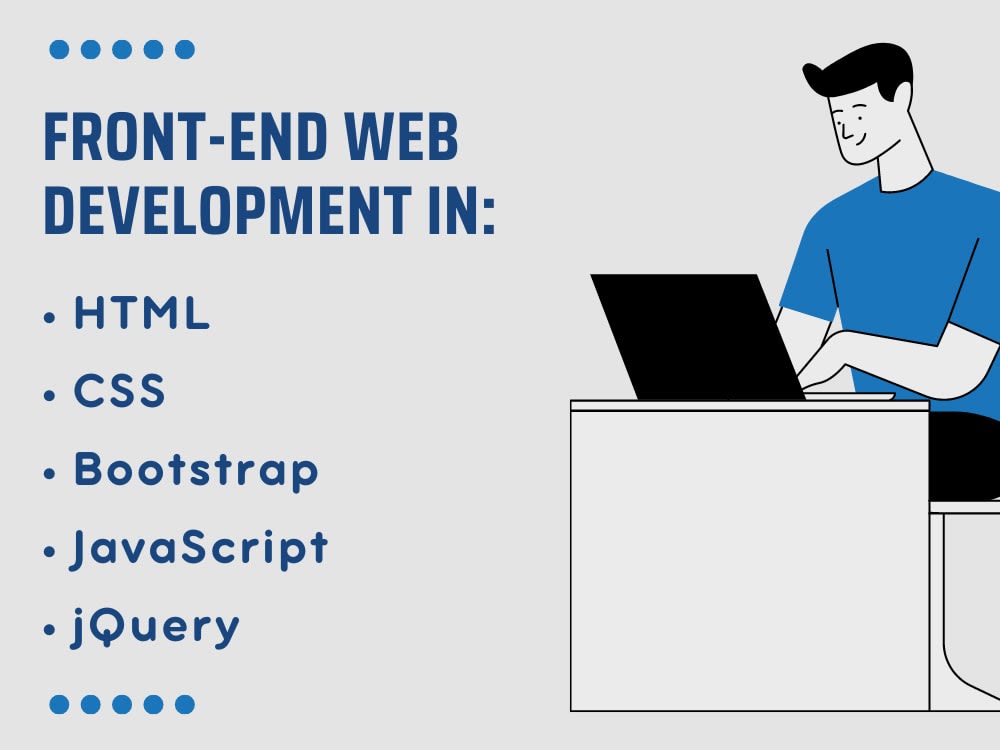 FRONT-END WEB DEVELOPMENT IN:

• HTML
• CSS
• Bootstrap
• JavaScript
• jQuery